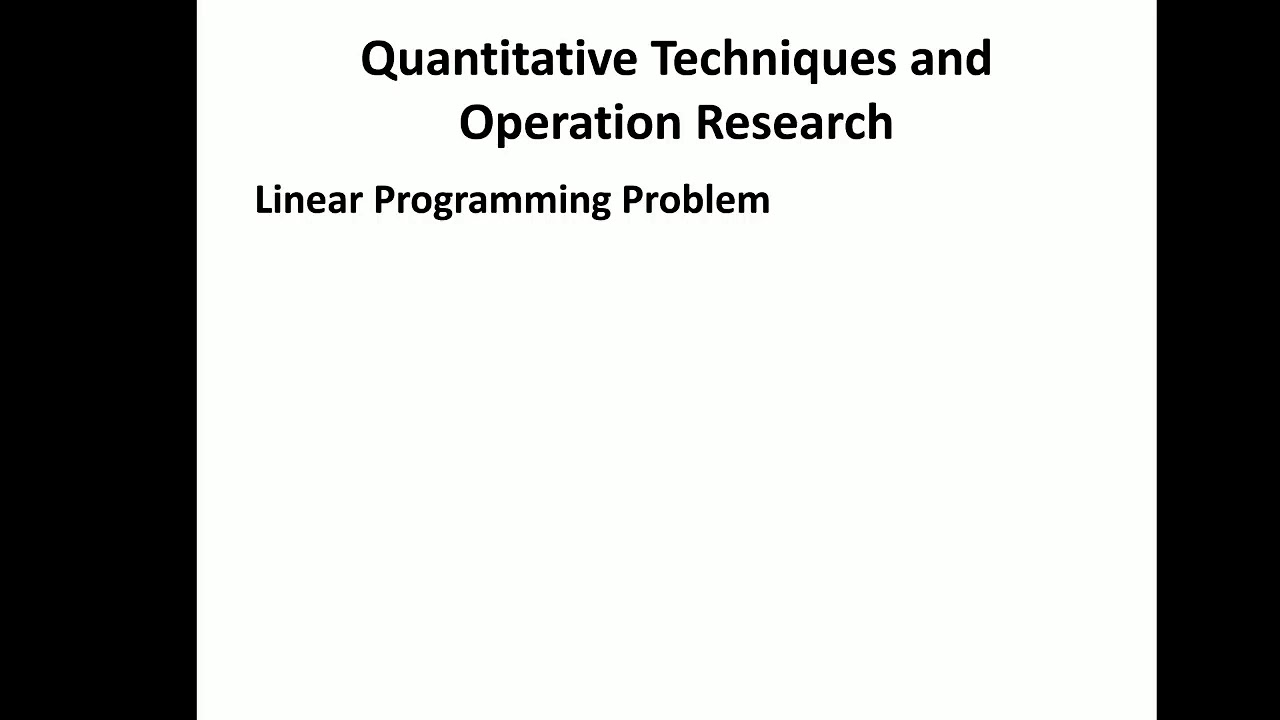 Quantitative Techniques and Operation Research

Linear Programming Problem